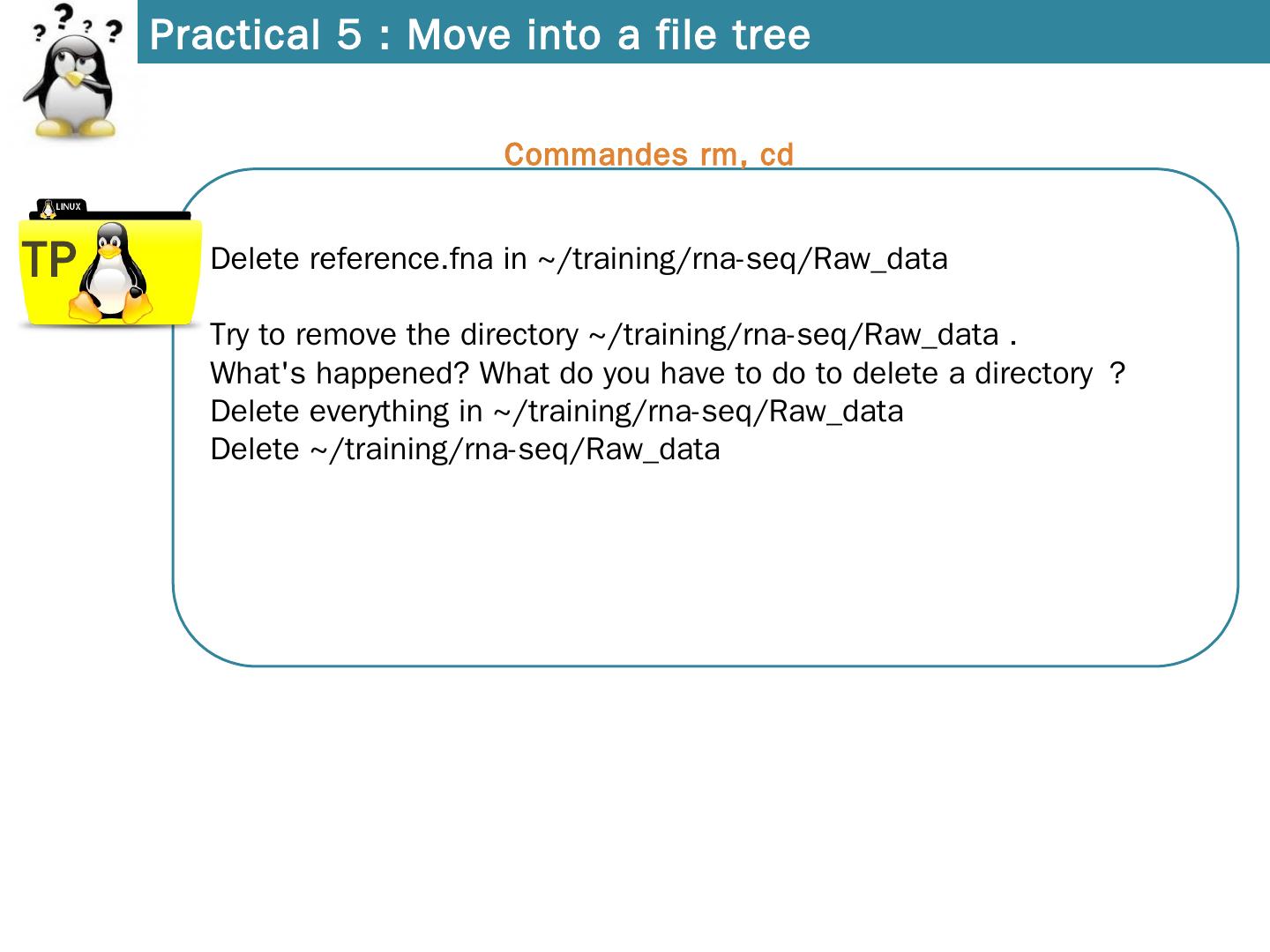 Practical 5 : Move into a file tree

Commandes rm, cd

LINUX

TP

Delete reference.fna in ~/training/rna-seq/Raw_data

Try to remove the directory ~/training/rna-seq/Raw_data .
What's happened? What do you have to do to delete a directory ?
Delete everything in ~/training/rna-seq/Raw_data
Delete ~/training/rna-seq/Raw_data